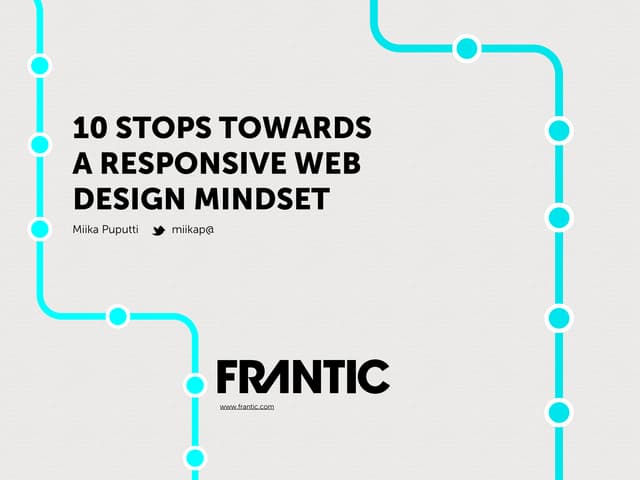 10 STOPS TOWARDS A RESPONSIVE WEB DESIGN MINDSET

Miika Puputti miikap@

FRANTIC

www.frantic.com